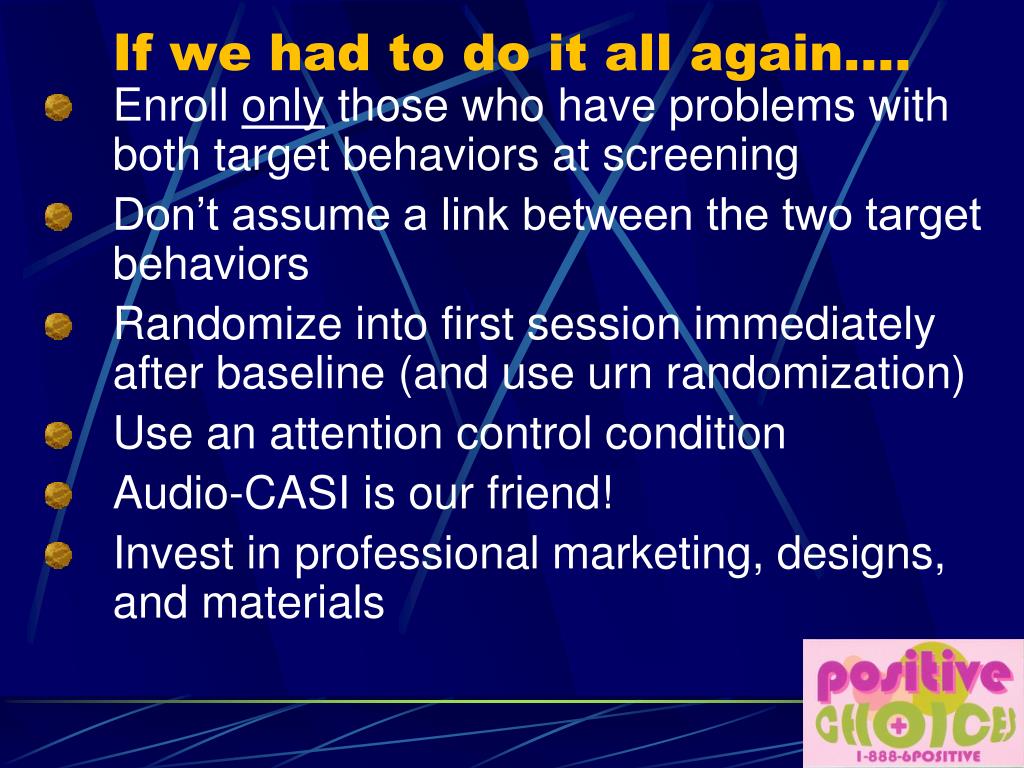 If we had to do it all again….

Enroll only those who have problems with both target behaviors at screening

Don’t assume a link between the two target behaviors

Randomize into first session immediately after baseline (and use urn randomization)

Use an attention control condition

Audio-CASI is our friend!

Invest in professional marketing, designs, and materials

positive CHOICES

1-888-6POSITIVE